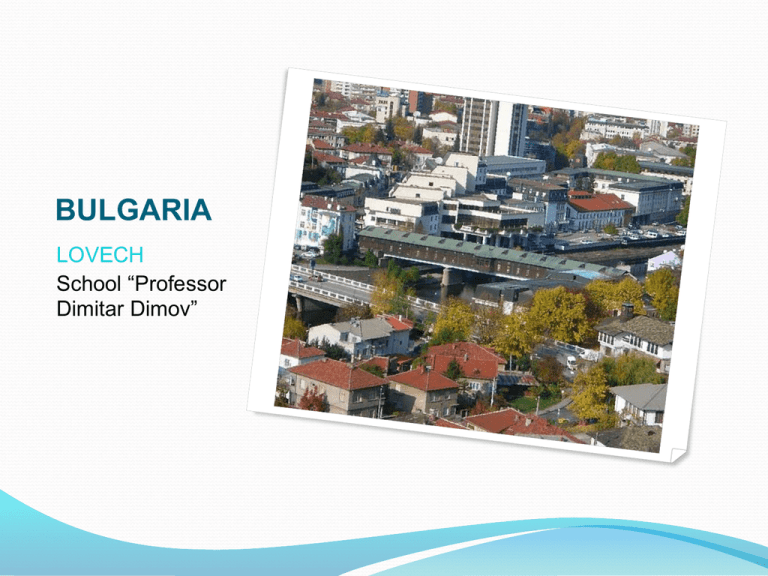 BULGARIA

LOVECH

School “Professor Dimitar Dimov”